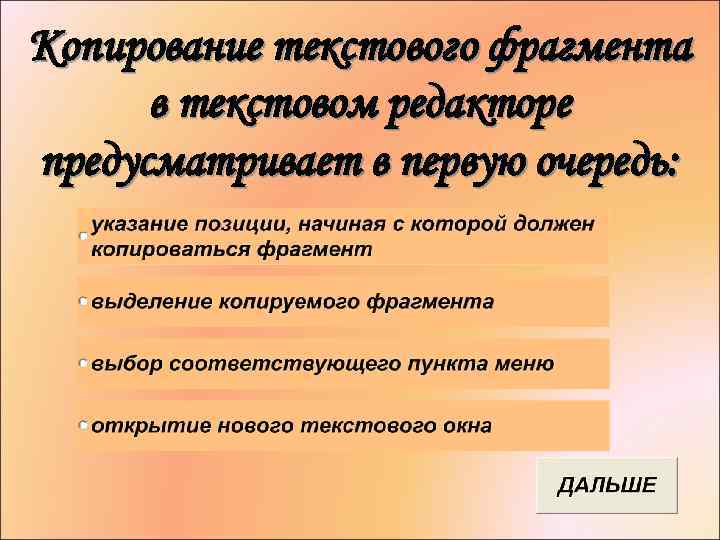 Копирование текстового фрагмента в текстовом редакторе предусматривает в первую очередь:

указание позиции, начиная с которой должен копироваться фрагмент

выделение копируемого фрагмента

выбор соответствующего пункта меню

открытие нового текстового окна

ДАЛЬШЕ